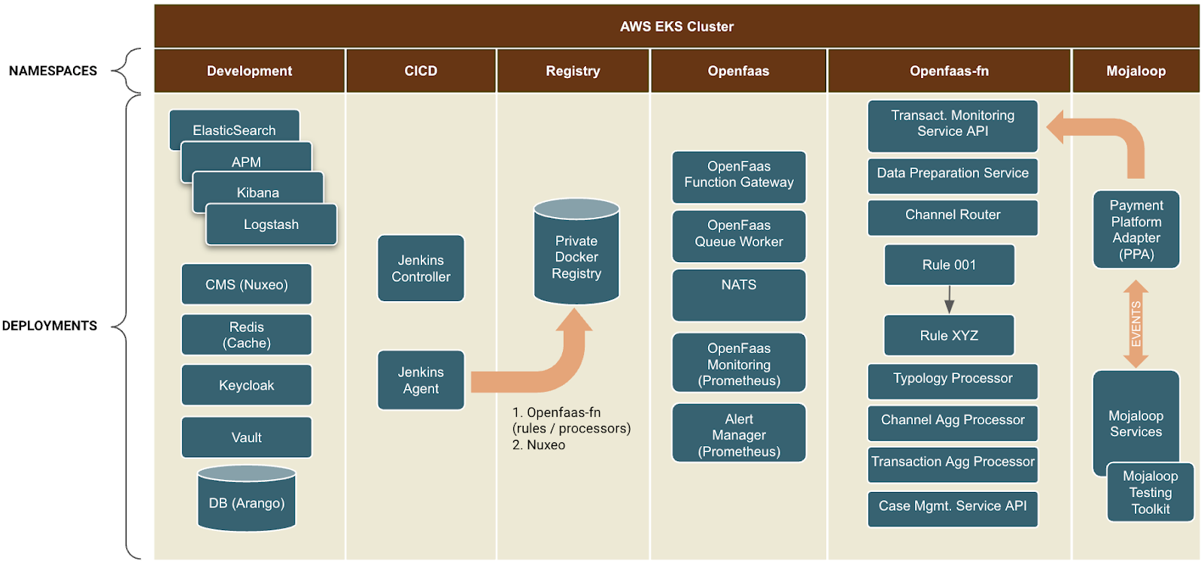 AWS EKS Cluster

NAMESPACES

Development

CICD

Registry

Openfaas

Openfaas-fn

Mojaloop

DEPLOYMENTS

ElasticSearch

APM

Kibana

Logstash

CMS (Nuxeo)

Redis (Cache)

Keycloak

Vault

DB (Arango)

Jenkins Controller

Jenkins Agent

Private Docker Registry

1. Openfaas-fn (rules / processors)
2. Nuxeo

OpenFaas Function Gateway

OpenFaas Queue Worker

NATS

OpenFaas Monitoring (Prometheus)

Alert Manager (Prometheus)

Transact. Monitoring Service API

Data Preparation Service

Channel Router

Rule 001

Rule XYZ

Typology Processor

Channel Agg Processor

Transaction Agg Processor

Case Mgmt. Service API

Payment Platform Adapter (PPA)

EVENTS

Mojaloop Services

Mojaloop Testing Toolkit